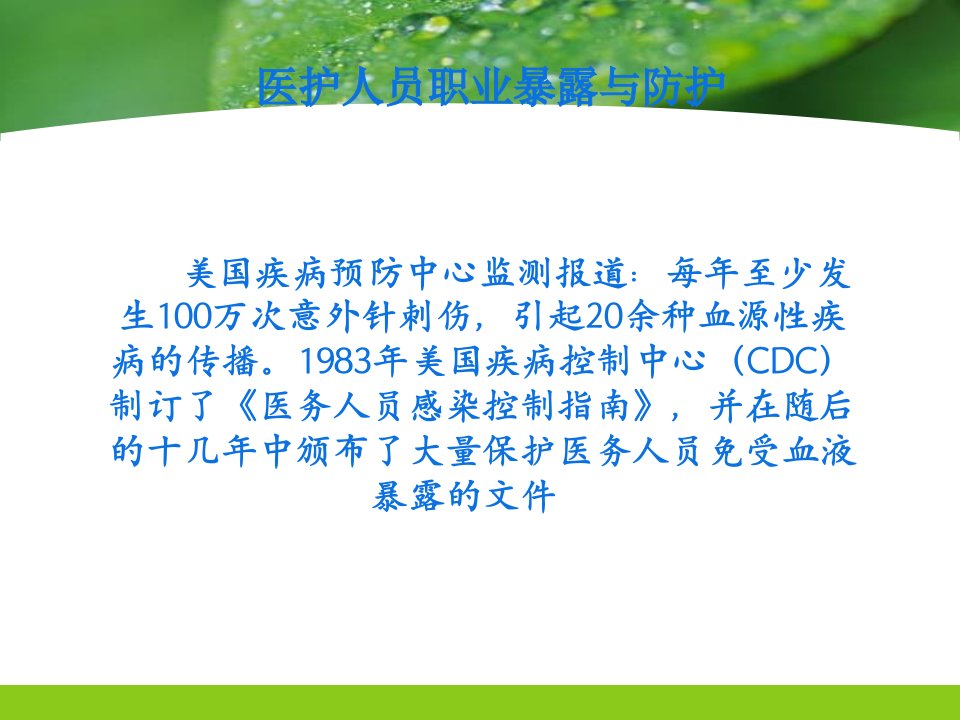 医护人员职业暴露与防护

美国疾病预防中心监测报道：每年至少发生100万次意外针刺伤，引起20余种血源性疾病的传播。1983年美国疾病控制中心（CDC）制订了《医务人员感染控制指南》，并在随后的十几年中颁布了大量保护医务人员免受血液暴露的文件